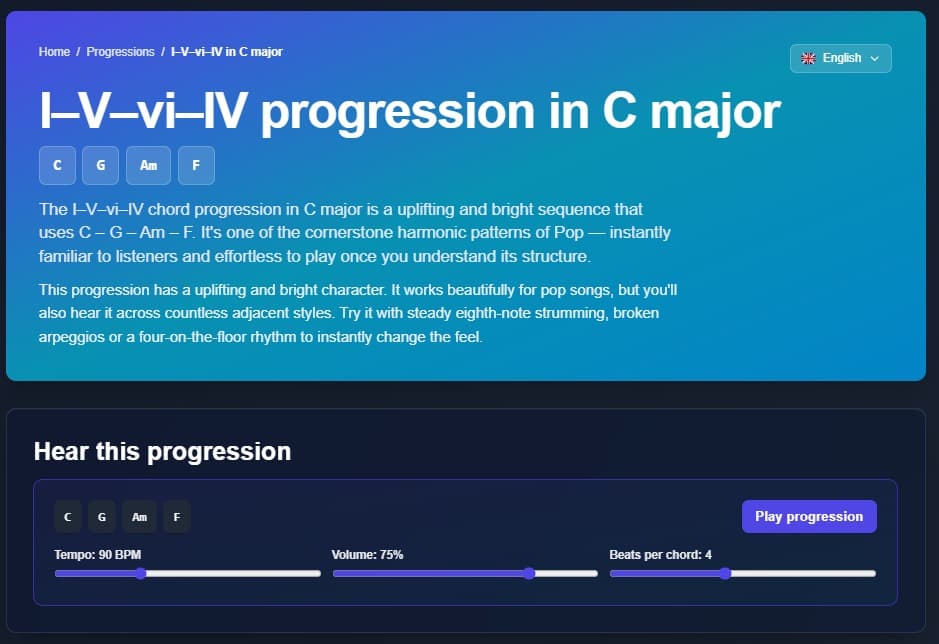 Home / Progressions / I–V–vi–IV in C major

English

I–V–vi–IV progression in C major

C G Am F

The I–V–vi–IV chord progression in C major is a uplifting and bright sequence that uses C – G – Am – F. It's one of the cornerstone harmonic patterns of Pop — instantly familiar to listeners and effortless to play once you understand its structure.

This progression has a uplifting and bright character. It works beautifully for pop songs, but you'll also hear it across countless adjacent styles. Try it with steady eighth-note strumming, broken arpeggios or a four-on-the-floor rhythm to instantly change the feel.

Hear this progression

C G Am F

Play progression

Tempo: 90 BPM

Volume: 75%

Beats per chord: 4